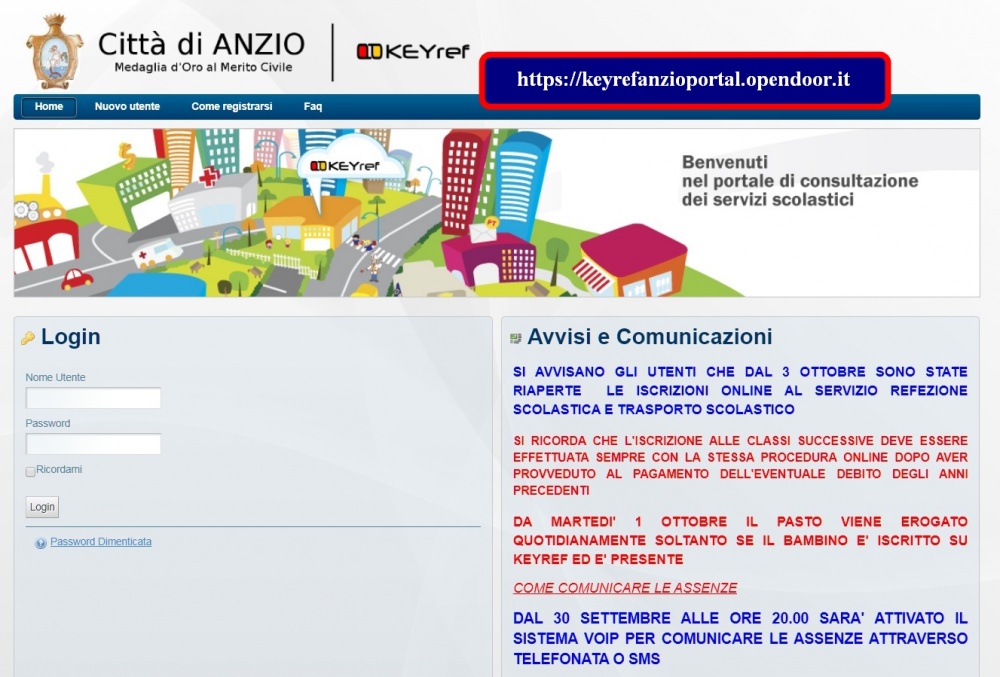 Città di ANZIO
Medaglia d'Oro al Merito Civile

KEYref

https://keyrefanzioportal.opendoor.it

Home Nuovo utente Come registrarsi Faq

KEYref

Benvenuti
nel portale di consultazione
dei servizi scolastici

Login

Nome Utente

Password

Ricordami

Login

Password Dimenticata

Avvisi e Comunicazioni

SI AVVISANO GLI UTENTI CHE DAL 3 OTTOBRE SONO STATE RIAPERTE LE ISCRIZIONI ONLINE AL SERVIZIO REFEZIONE SCOLASTICA E TRASPORTO SCOLASTICO

SI RICORDA CHE L'ISCRIZIONE ALLE CLASSI SUCCESSIVE DEVE ESSERE EFFETTUATA SEMPRE CON LA STESSA PROCEDURA ONLINE DOPO AVER PROVVEDUTO AL PAGAMENTO DELL'EVENTUALE DEBITO DEGLI ANNI PRECEDENTI

DA MARTEDI' 1 OTTOBRE IL PASTO VIENE EROGATO QUOTIDIANAMENTE SOLTANTO SE IL BAMBINO E' ISCRITTO SU KEYREF ED E' PRESENTE

COME COMUNICARE LE ASSENZE

DAL 30 SETTEMBRE ALLE ORE 20.00 SARA' ATTIVATO IL SISTEMA VOIP PER COMUNICARE LE ASSENZE ATTRAVERSO TELEFONATA O SMS